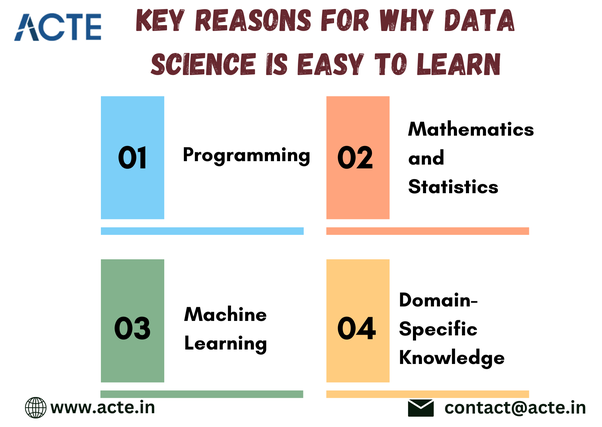 ACTE

KEY REASONS FOR WHY DATA SCIENCE IS EASY TO LEARN

01 Programming

02 Mathematics and Statistics

03 Machine Learning

04 Domain-Specific Knowledge

www.acte.in

contact@acte.in